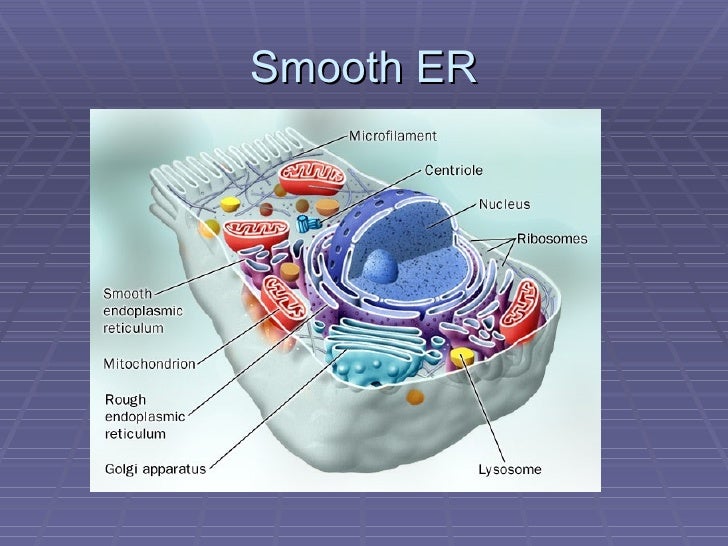 Smooth ER

Microfilament
Centriole
Nucleus
Ribosomes
Smooth endoplasmic reticulum
Mitochondrion
Rough endoplasmic reticulum
Golgi apparatus
Lysosome